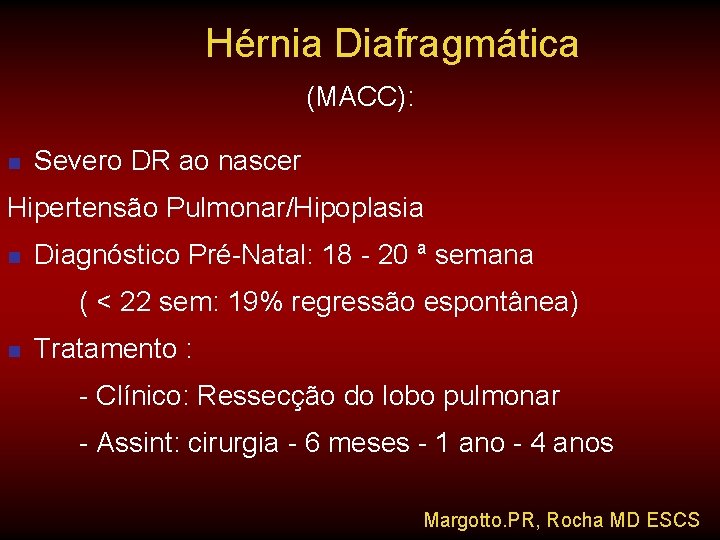 Hérnia Diafragmática

(MACC):

Severo DR ao nascer

Hipertensão Pulmonar/Hipoplasia

Diagnóstico Pré-Natal: 18 - 20 ª semana

( < 22 sem: 19% regressão espontânea)

Tratamento :

- Clínico: Ressecção do lobo pulmonar

- Assint: cirurgia - 6 meses - 1 ano - 4 anos

Margotto.PR, Rocha MD ESCS